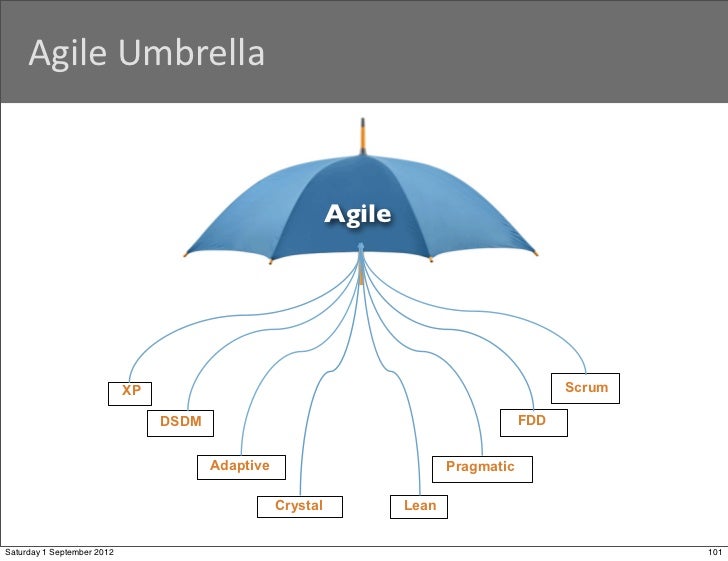 Agile Umbrella

Agile

XP

DSDM

Adaptive

Crystal

Lean

Pragmatic

FDD

Scrum

Saturday 1 September 2012

101